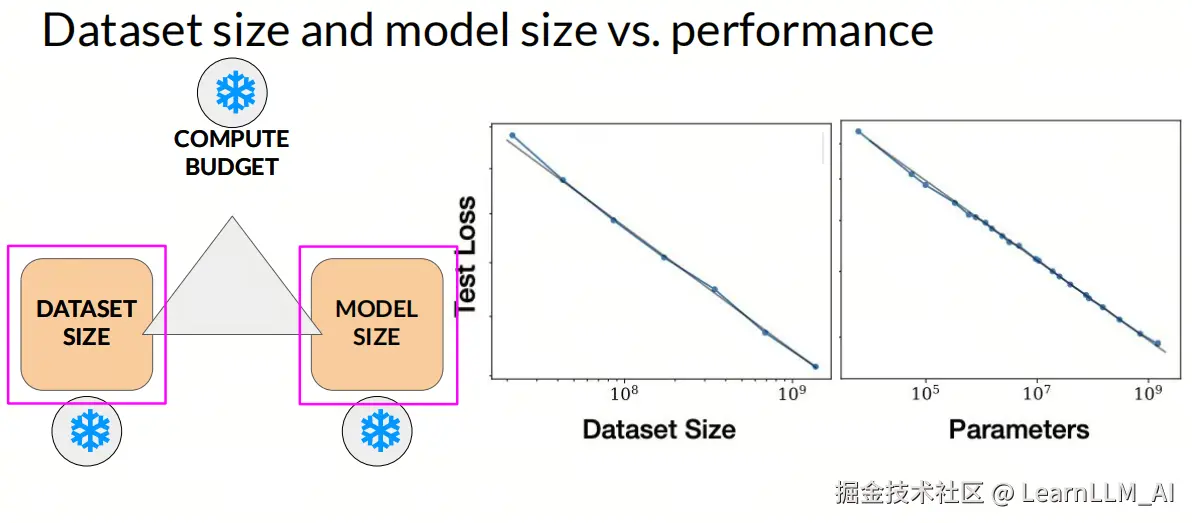 Dataset size and model size vs. performance

COMPUTE BUDGET

DATASET SIZE

MODEL SIZE

Test Loss

$10^8$

$10^9$

Dataset Size

$10^5$

$10^7$

$10^9$

Parameters

掘金技术社区 @ LearnLLM_AI